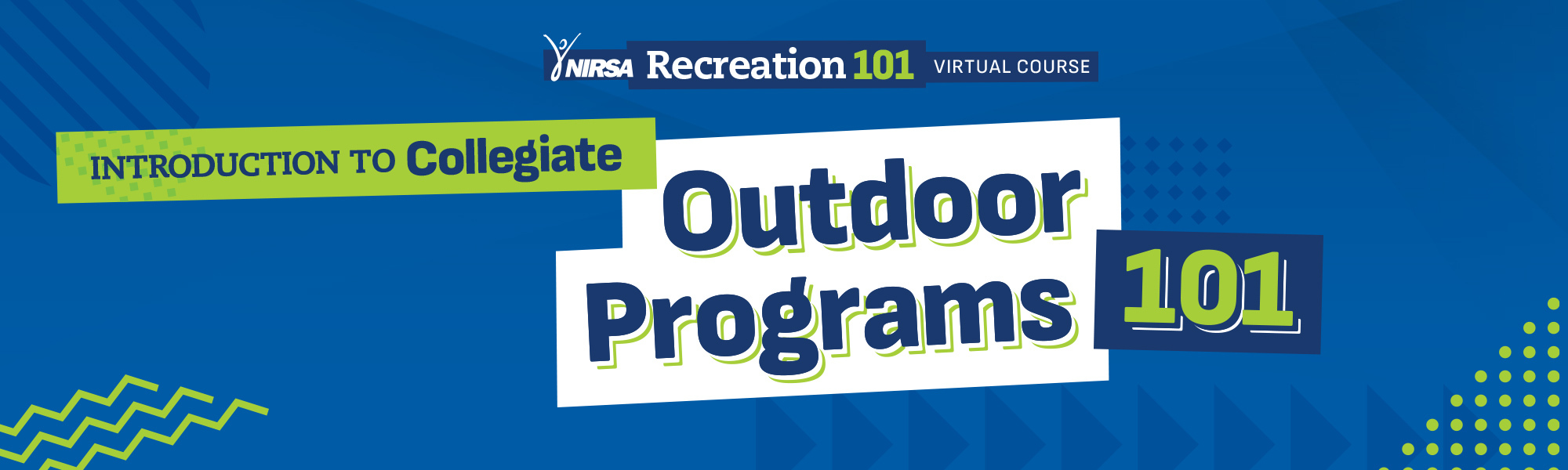 NIRSA Recreation 101 VIRTUAL COURSE

INTRODUCTION TO Collegiate

Outdoor Programs 101